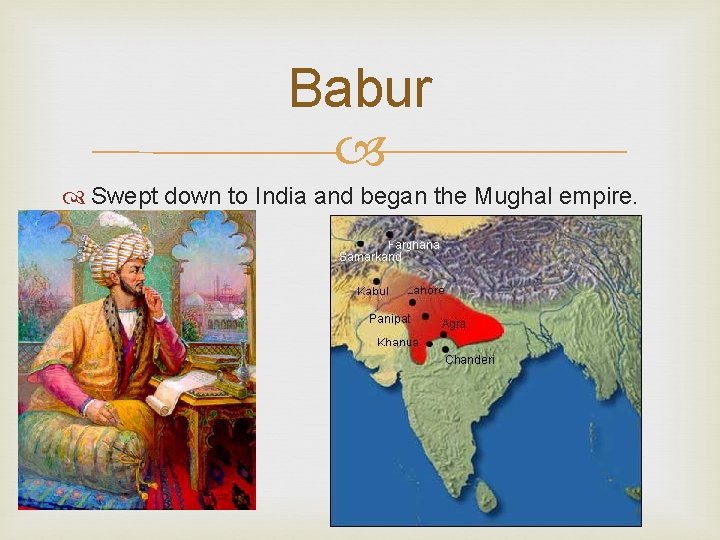 Babur

Swept down to India and began the Mughal empire.

Farghana
Samarkand
Kabul
Lahore
Panipat
Agra
Khanua
Chanderi